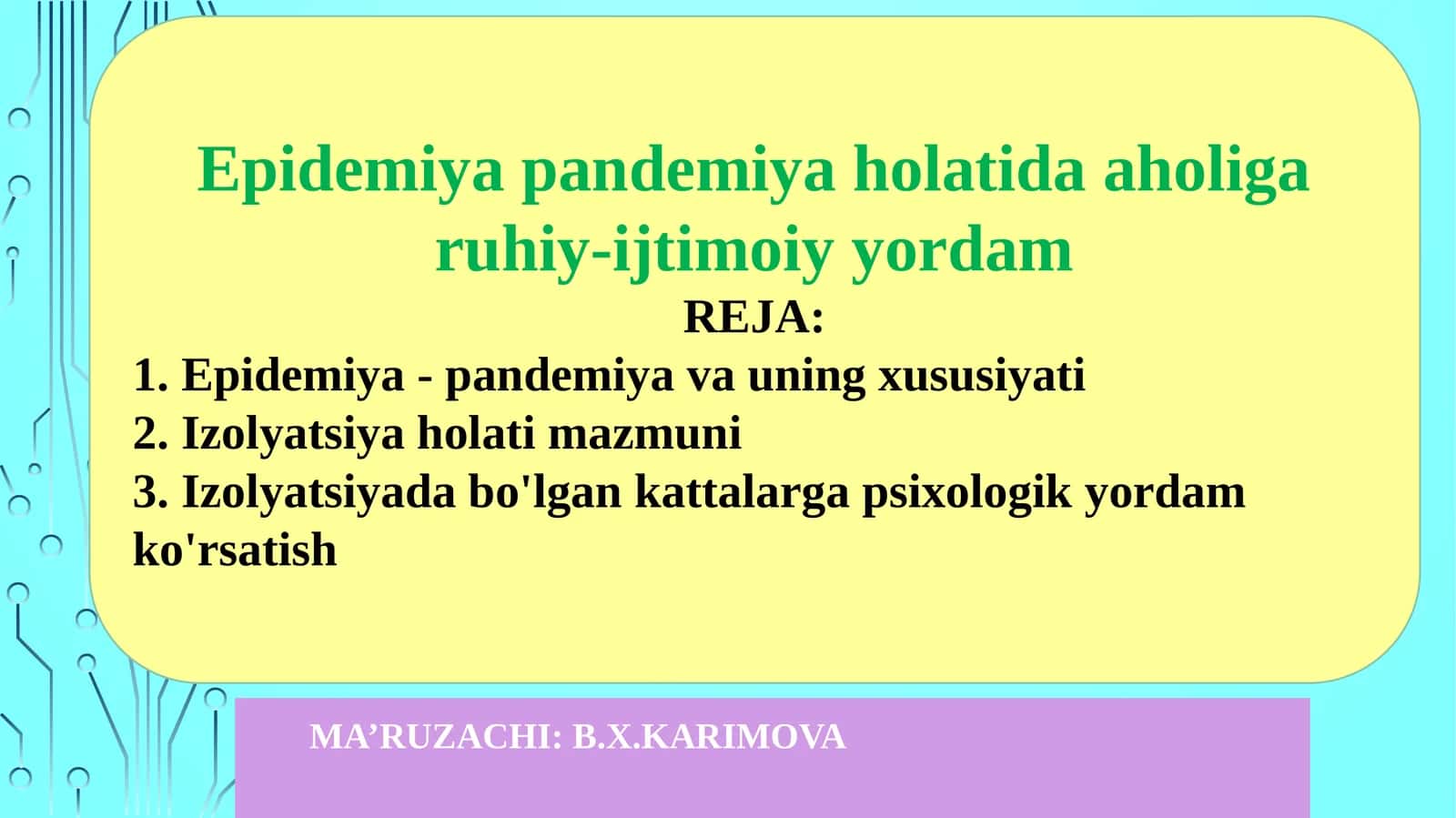 Epidemiya pandemiya holatida aholiga ruhiy-ijtimoiy yordam

REJA:

1. Epidemiya - pandemiya va uning xususiyati
2. Izolyatsiya holati mazmuni
3. Izolyatsiyada bo'lgan kattalarga psixologik yordam ko'rsatish

MA’RUZACHI: B.X.KARIMOVA